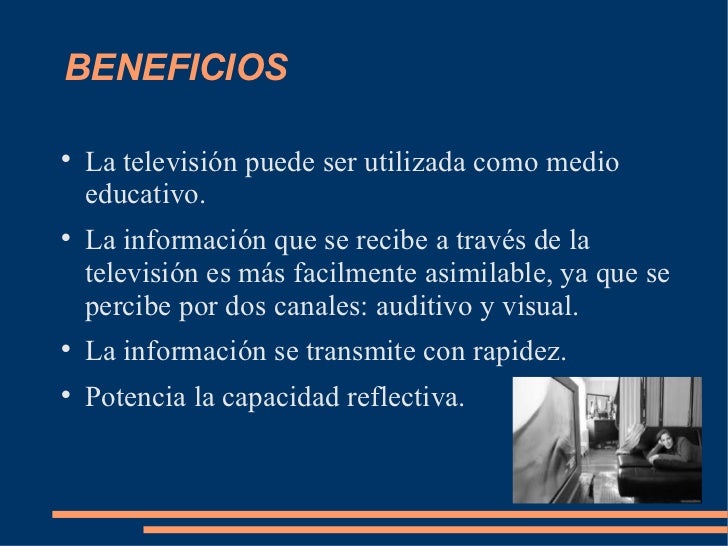 BENEFICIOS

• La televisión puede ser utilizada como medio educativo.

• La información que se recibe a través de la televisión es más facilmente asimilable, ya que se percibe por dos canales: auditivo y visual.

• La información se transmite con rapidez.

• Potencia la capacidad reflectiva.